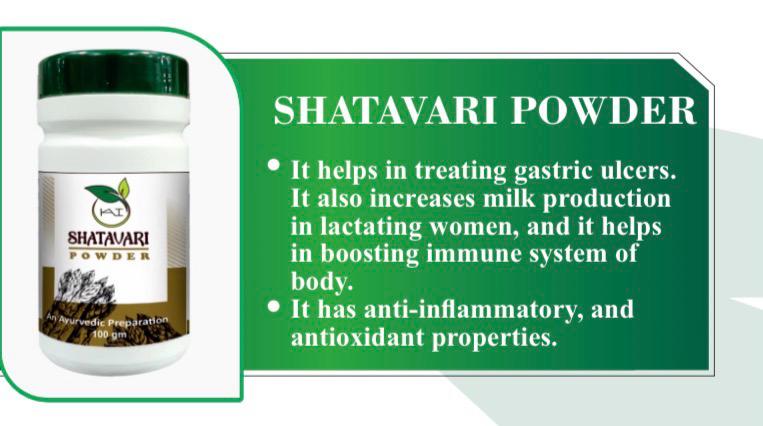 KAI
SHATAVARI
POWDER
An Ayurvedic Preparation
100 gm

SHATAVARI POWDER

• It helps in treating gastric ulcers. It also increases milk production in lactating women, and it helps in boosting immune system of body.
• It has anti-inflammatory, and antioxidant properties.